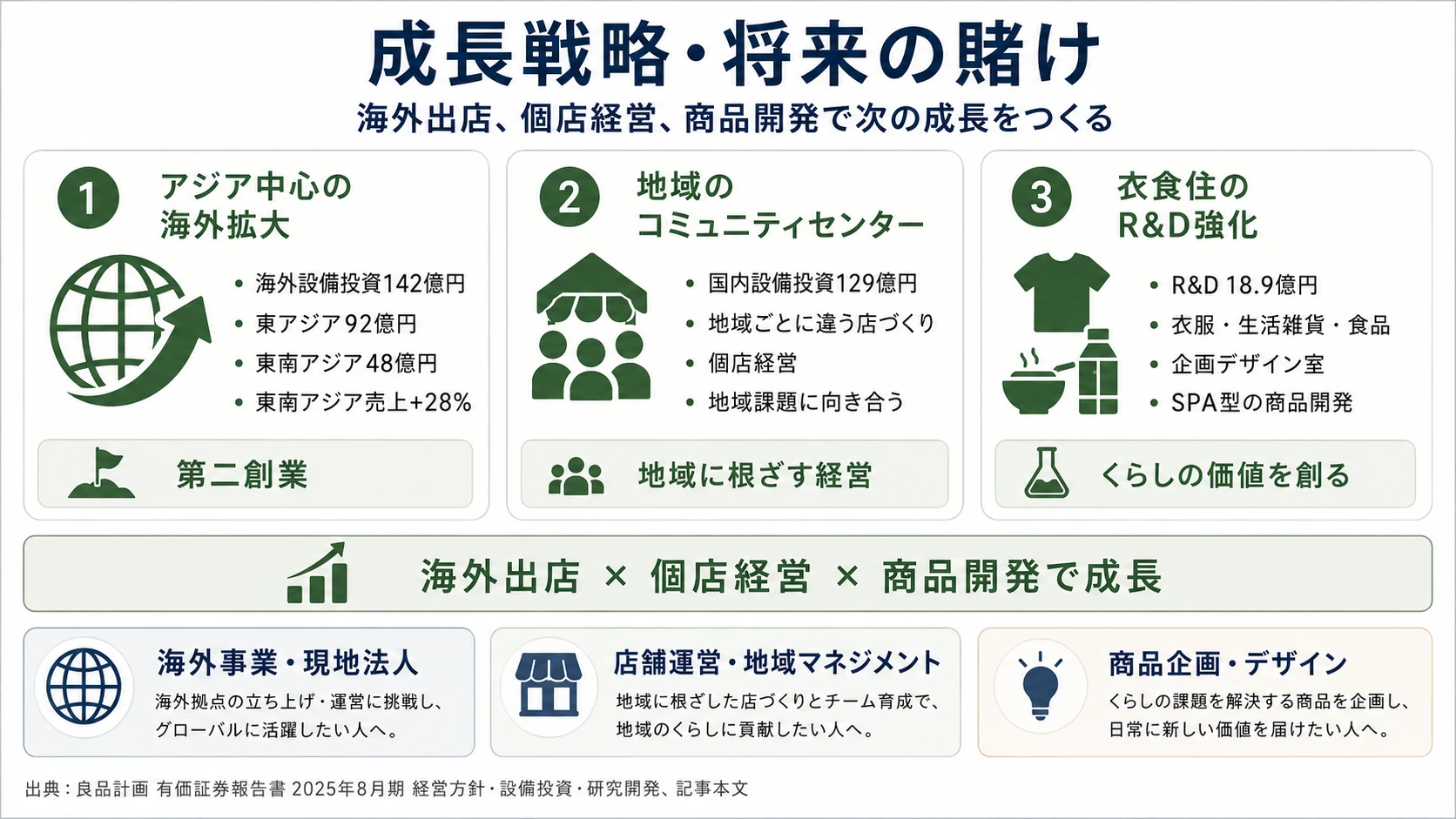 成長戦略・将来の賭け

海外出店、個店経営、商品開発で次の成長をつくる

1 アジア中心の海外拡大

• 海外設備投資142億円
• 東アジア92億円
• 東南アジア48億円
• 東南アジア売上+28%

第二創業

2 地域のコミュニティセンター

• 国内設備投資129億円
• 地域ごとに違う店づくり
• 個店経営
• 地域課題に向き合う

地域に根ざす経営

3 衣食住のR&D強化

• R&D 18.9億円
• 衣服・生活雑貨・食品
• 企画デザイン室
• SPA型の商品開発

くらしの価値を創る

海外出店 × 個店経営 × 商品開発で成長

海外事業・現地法人

海外拠点の立ち上げ・運営に挑戦し、グローバルに活躍したい人へ。

店舗運営・地域マネジメント

地域に根ざした店づくりとチーム育成で、地域のくらしに貢献したい人へ。

商品企画・デザイン

くらしの課題を解決する商品を企画し、日常に新しい価値を届けたい人へ。

出典：良品計画 有価証券報告書 2025年8月期 経営方針・設備投資・研究開発、記事本文